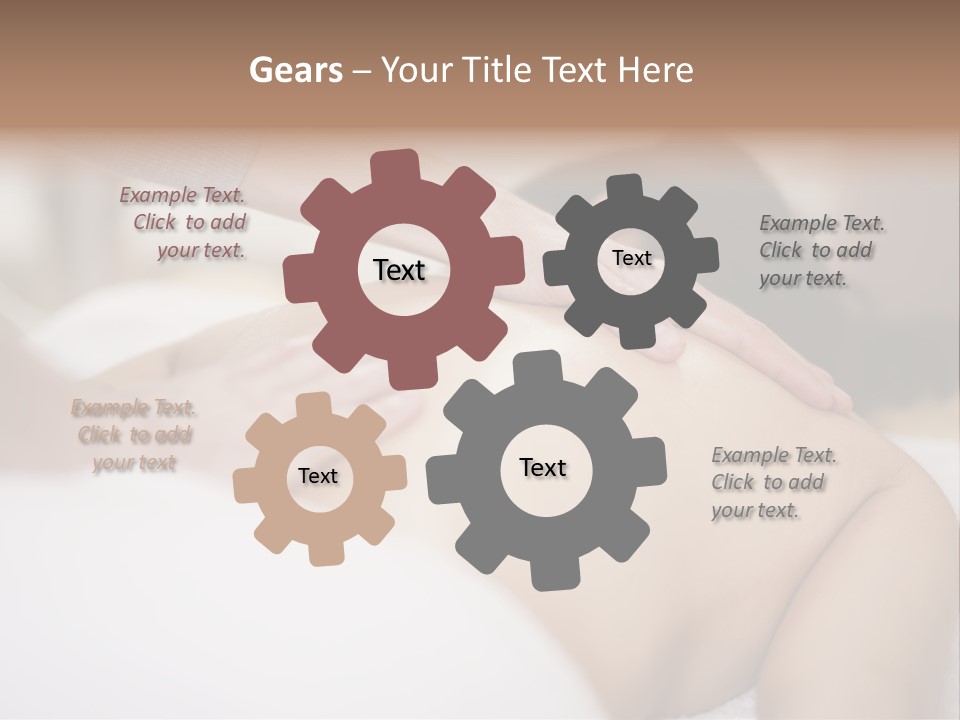 Gears – Your Title Text Here

Example Text. Click to add your text.

Text

Text

Example Text. Click to add your text.

Example Text. Click to add your text

Text

Text

Example Text. Click to add your text.